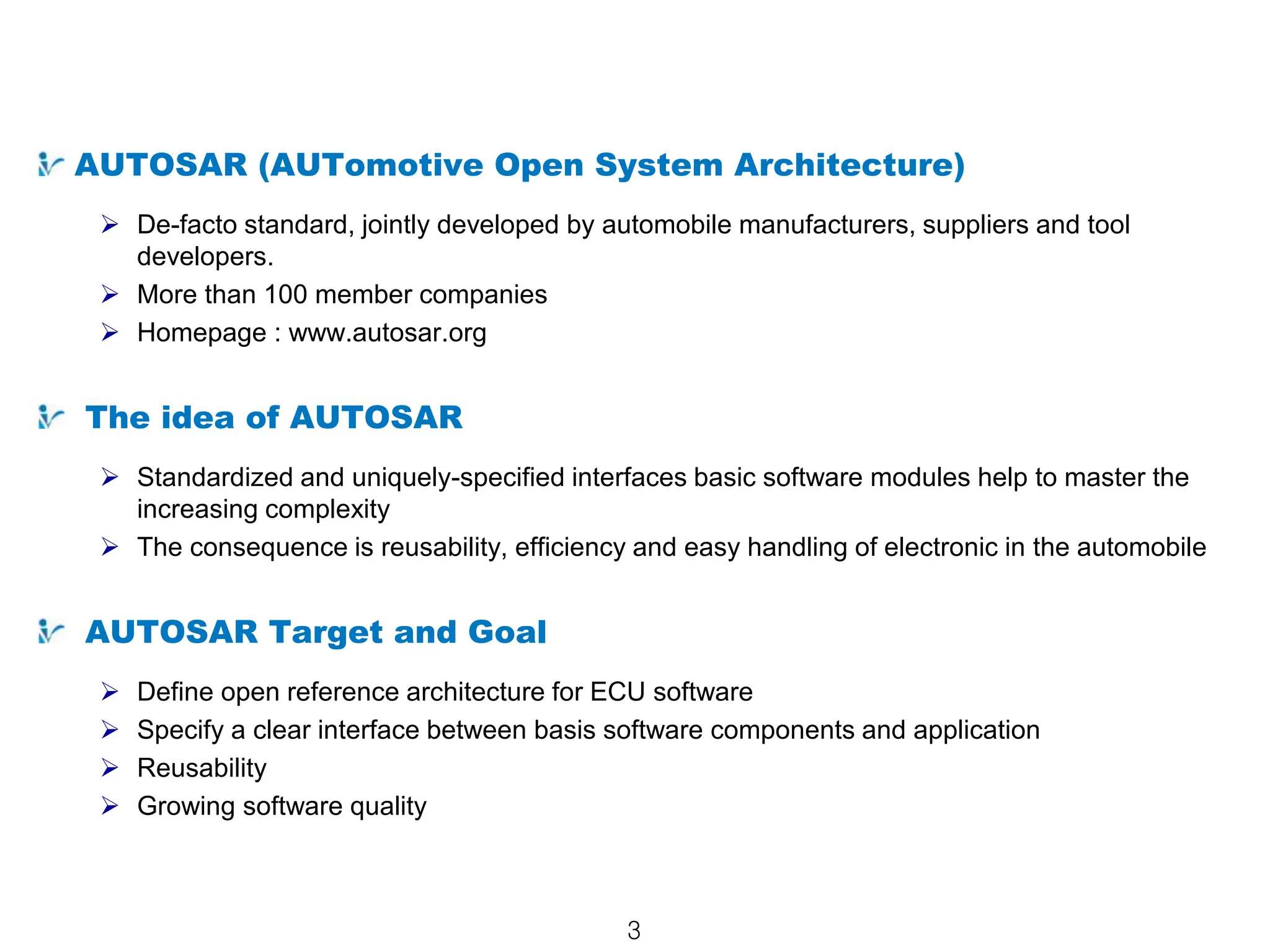 AUTOSAR (AUTomotive Open System Architecture)

➢ De-facto standard, jointly developed by automobile manufacturers, suppliers and tool developers.
➢ More than 100 member companies
➢ Homepage : www.autosar.org

The idea of AUTOSAR

➢ Standardized and uniquely-specified interfaces basic software modules help to master the increasing complexity
➢ The consequence is reusability, efficiency and easy handling of electronic in the automobile

AUTOSAR Target and Goal

➢ Define open reference architecture for ECU software
➢ Specify a clear interface between basis software components and application
➢ Reusability
➢ Growing software quality

3